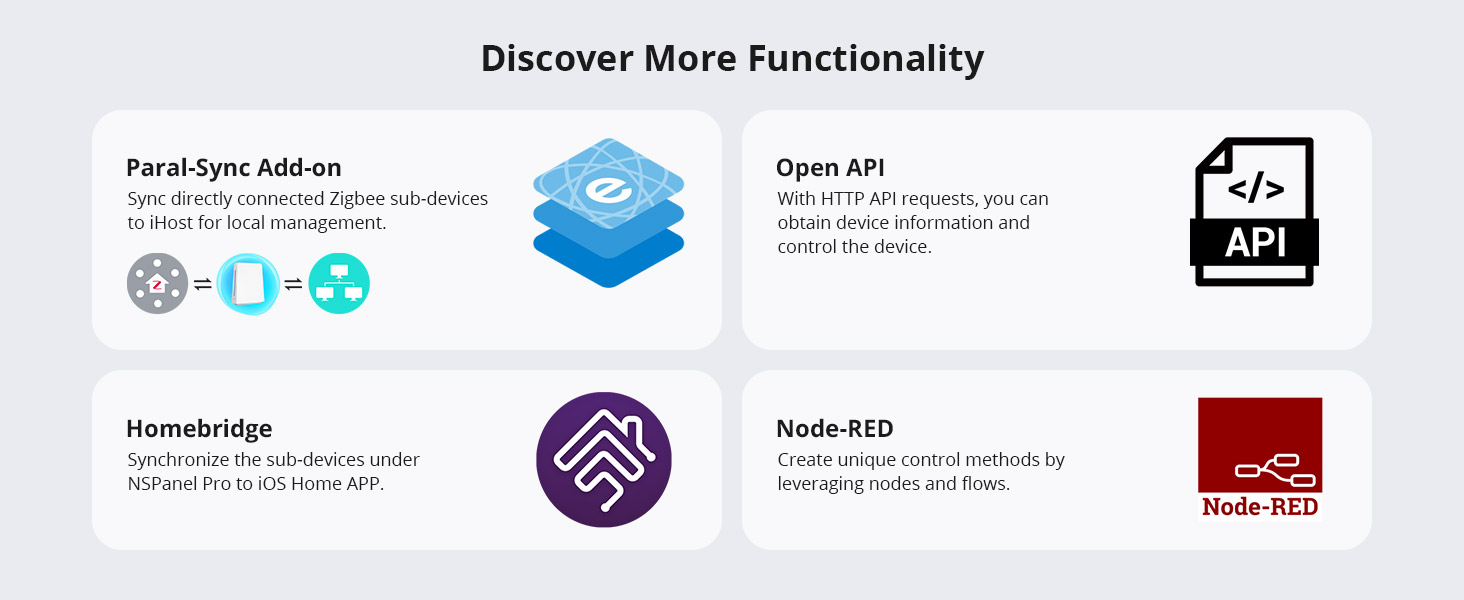 Discover More Functionality

Paral-Sync Add-on
Sync directly connected Zigbee sub-devices to iHost for local management.

Open API
With HTTP API requests, you can obtain device information and control the device.

</>
API

Homebridge
Synchronize the sub-devices under NSPanel Pro to iOS Home APP.

Node-RED
Create unique control methods by leveraging nodes and flows.

Node-RED